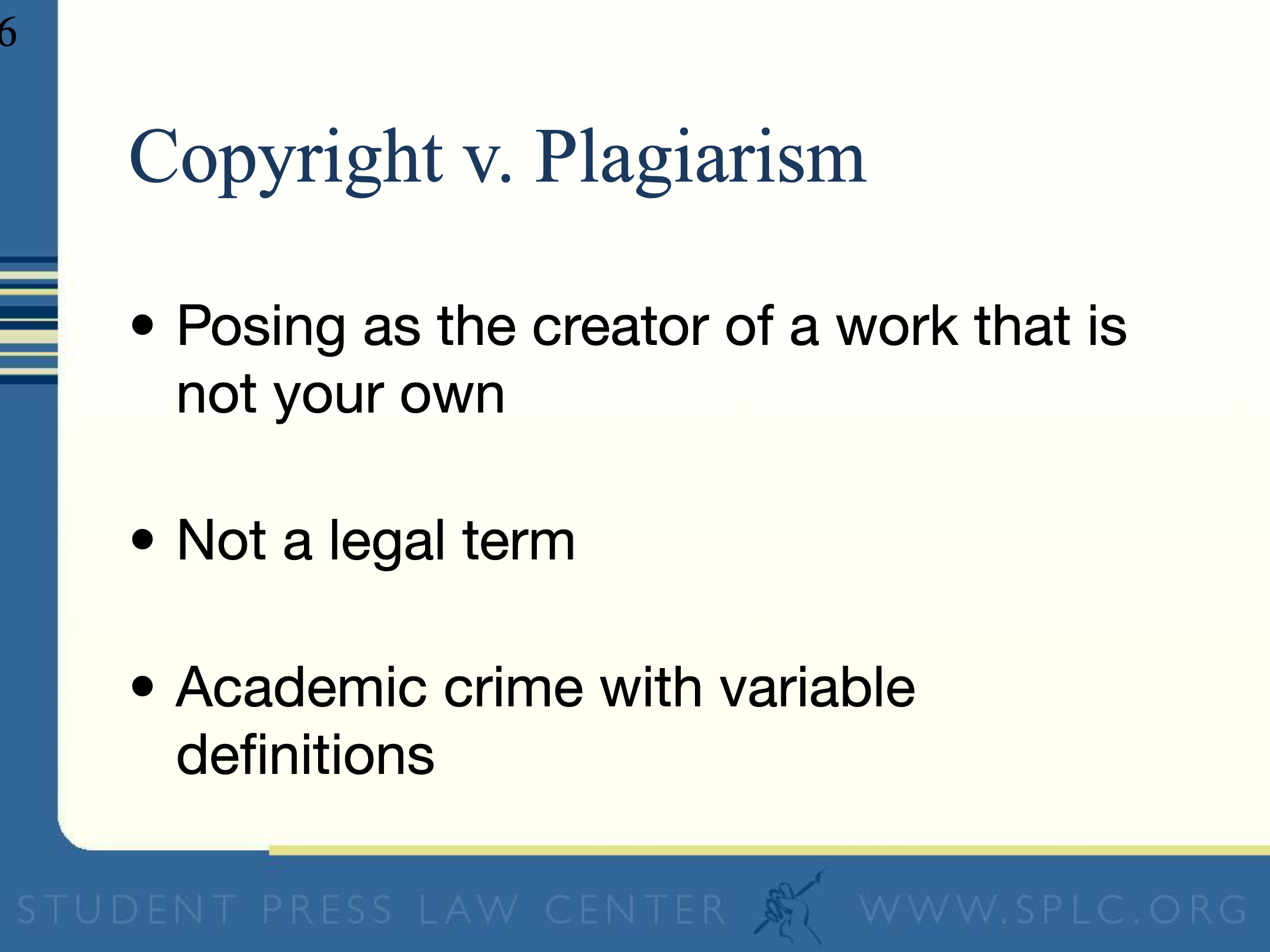 6

Copyright v. Plagiarism

• Posing as the creator of a work that is not your own

• Not a legal term

• Academic crime with variable definitions

STUDENT PRESS LAW CENTER WWW.SPLC.ORG